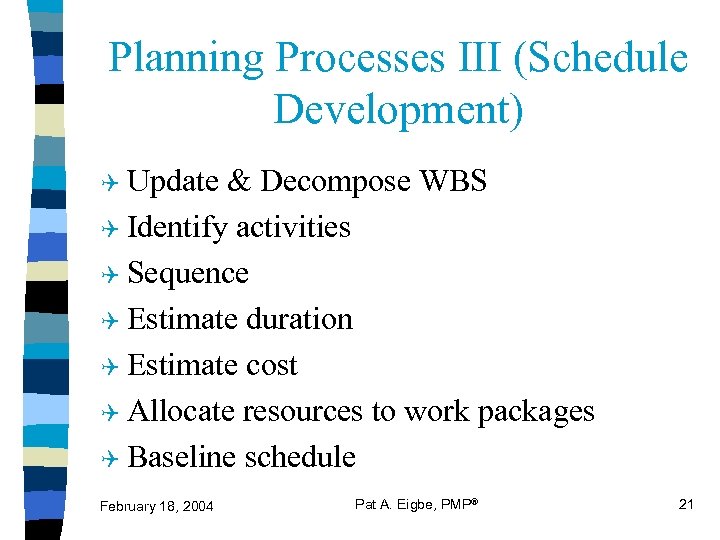 Planning Processes III (Schedule Development)

Update & Decompose WBS
Identify activities
Sequence
Estimate duration
Estimate cost
Allocate resources to work packages
Baseline schedule

February 18, 2004
Pat A. Eigbe, PMP®
21